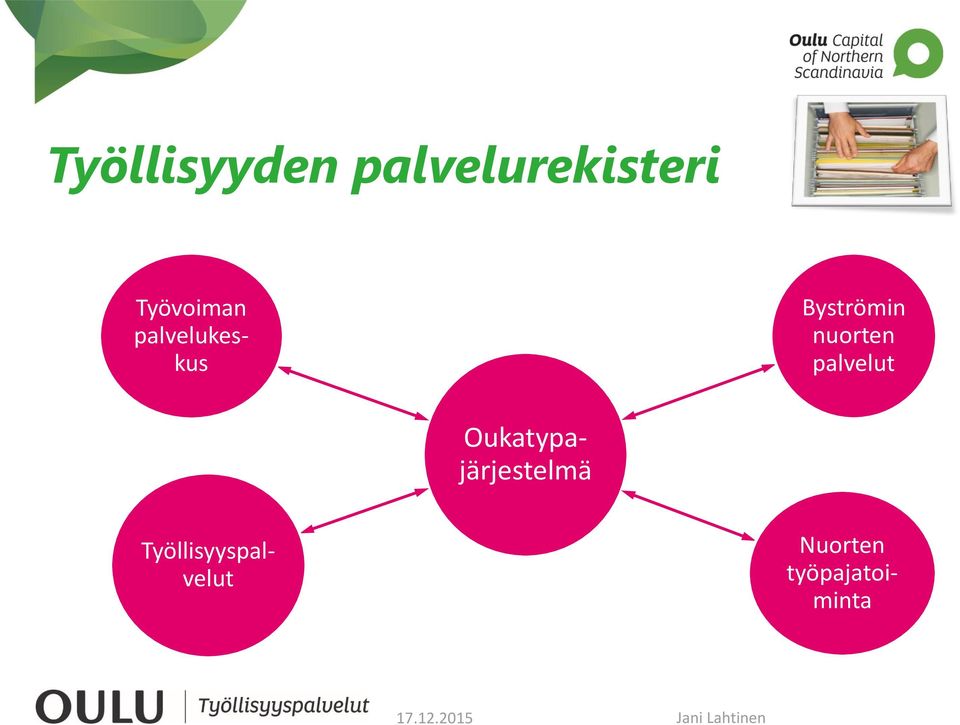 Oulu Capital of Northern Scandinavia

Työllisyyden palvelurekisteri

Työvoiman palvelukeskus

Byströmin nuorten palvelut

Oukatypa-järjestelmä

Työllisyyspalvelut

Nuorten työpajatoiminta

OULU | Työllisyyspalvelut 17.12.2015 Jani Lahtinen